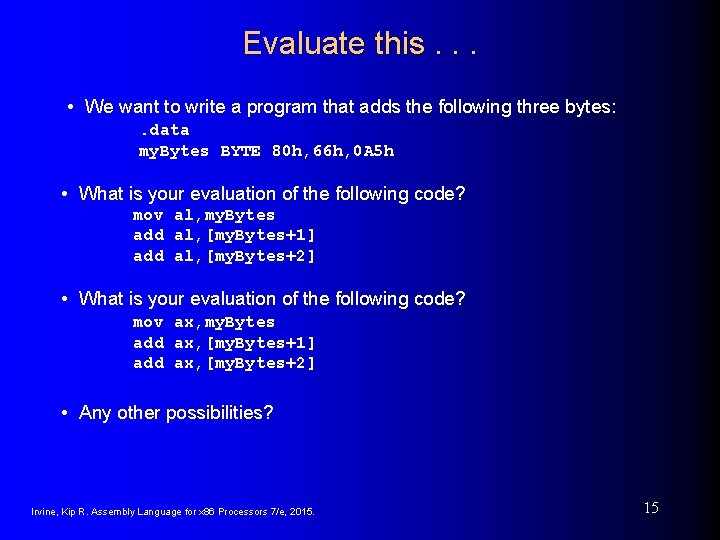 Evaluate this . . .

• We want to write a program that adds the following three bytes:
.data
myBytes BYTE 80h,66h,0A5h

• What is your evaluation of the following code?
mov al,myBytes
add al,[myBytes+1]
add al,[myBytes+2]

• What is your evaluation of the following code?
mov ax,myBytes
add ax,[myBytes+1]
add ax,[myBytes+2]

• Any other possibilities?

Irvine, Kip R. Assembly Language for x86 Processors 7/e, 2015.

15